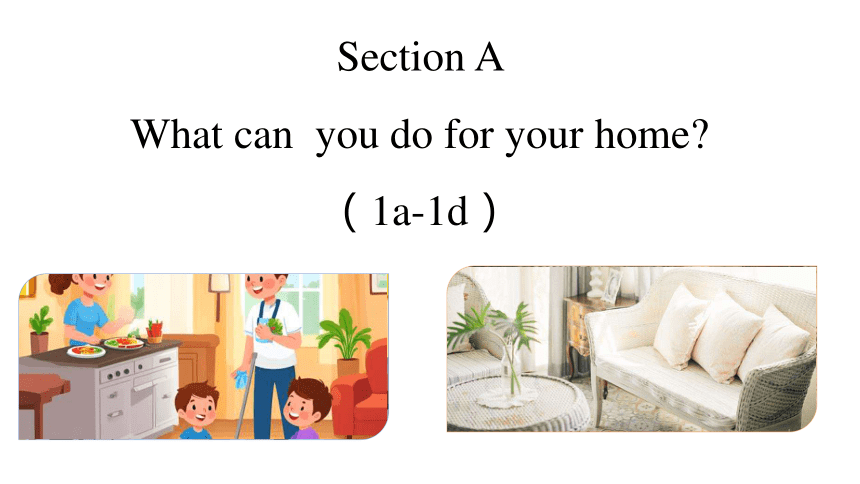 Section A

What can you do for your home?

( 1a-1d )